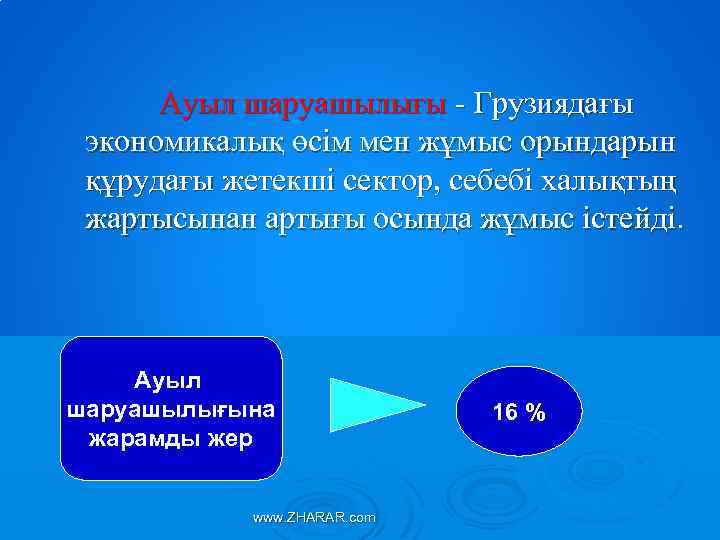 Ауыл шаруашылығы - Грузиядағы экономикалық өсім мен жұмыс орындарын құрудағы жетекші сектор, себебі халықтың жартысынан артығы осында жұмыс істейді.

Ауыл шаруашылығына жарамды жер

16 %

www.ZHARAR.com